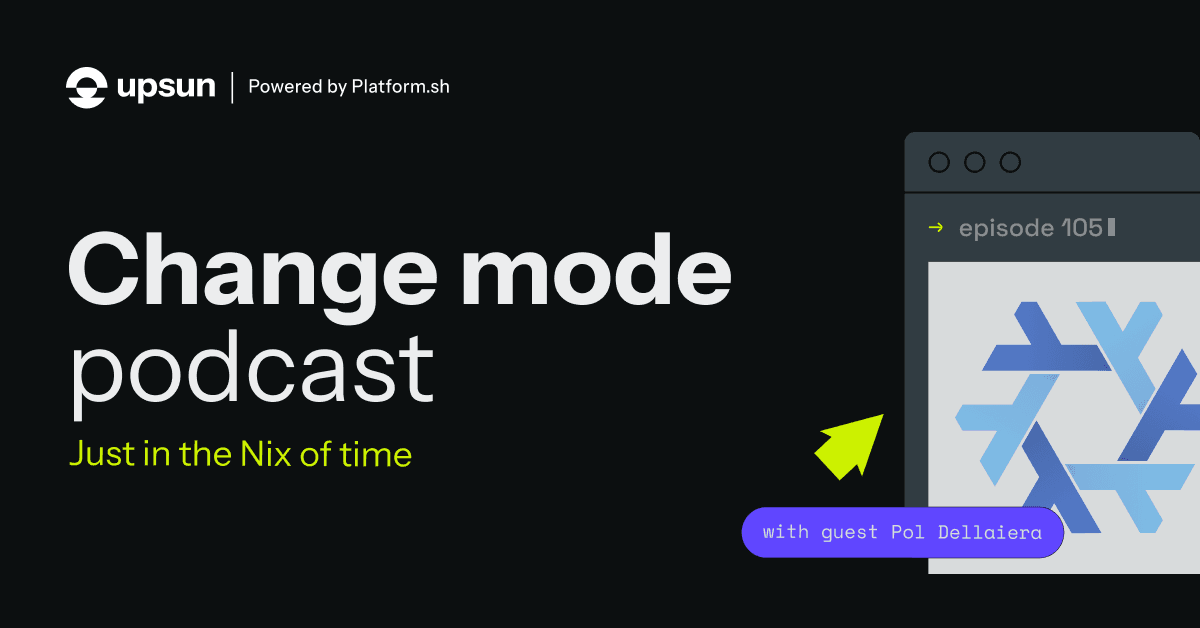 upsun | Powered by Platform.sh

Change mode podcast

Just in the Nix of time

→ episode 105

with guest Pol Dellaiera